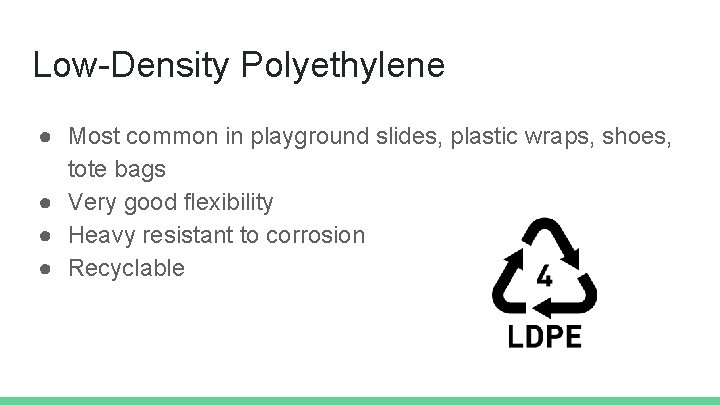 Low-Density Polyethylene

● Most common in playground slides, plastic wraps, shoes, tote bags
● Very good flexibility
● Heavy resistant to corrosion
● Recyclable

4
LDPE